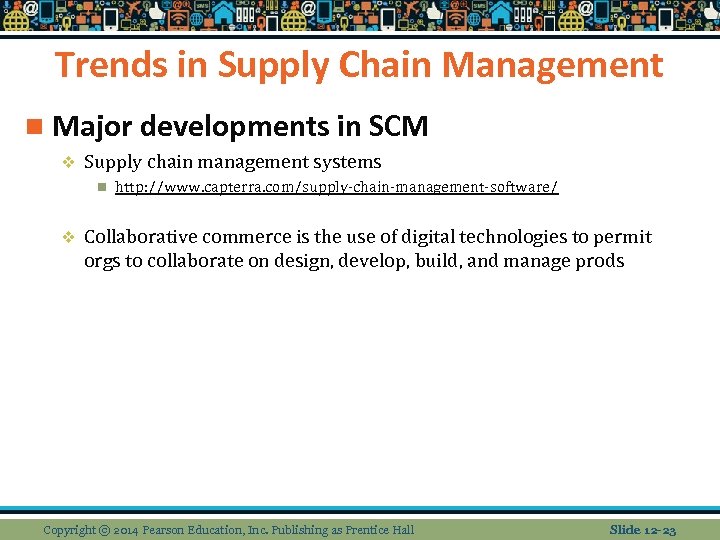 Trends in Supply Chain Management

Major developments in SCM

Supply chain management systems

http://www.capterra.com/supply-chain-management-software/

Collaborative commerce is the use of digital technologies to permit orgs to collaborate on design, develop, build, and manage prods

Copyright © 2014 Pearson Education, Inc. Publishing as Prentice Hall

Slide 12-23